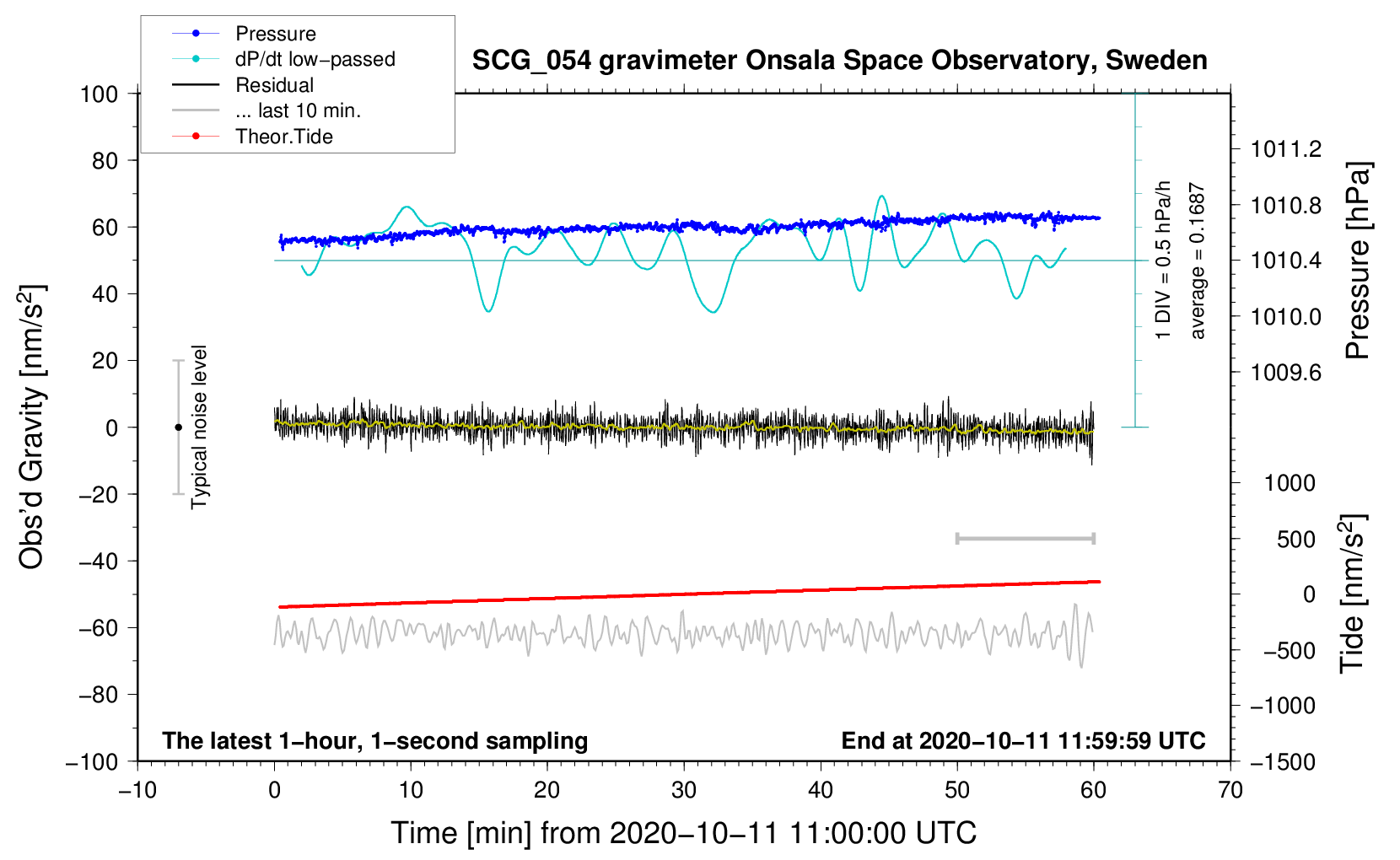 Pressure
dP/dt low−passed
Residual
... last 10 min.
Theor.Tide

SCG_054 gravimeter Onsala Space Observatory, Sweden

100
80
60
40
20
0
−20
−40
−60
−80
−100

Obs'd Gravity [nm/s$^2$]

Typical noise level

1 DIV = 0.5 hPa/h
average = 0.1687

1011.2
1010.8
1010.4
1010.0
1009.6

Pressure [hPa]

1000
500
0
−500
−1000
−1500

Tide [nm/s$^2$]

The latest 1−hour, 1−second sampling
End at 2020−10−11 11:59:59 UTC

−10
0
10
20
30
40
50
60
70

Time [min] from 2020−10−11 11:00:00 UTC